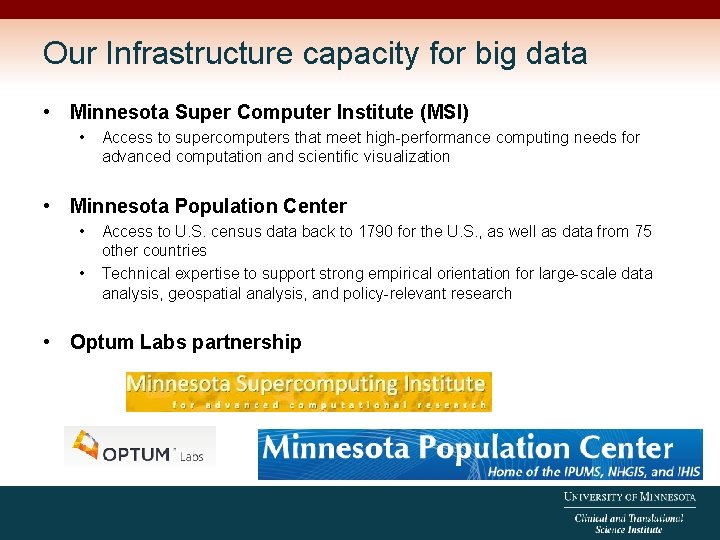 Our Infrastructure capacity for big data

• Minnesota Super Computer Institute (MSI)
  • Access to supercomputers that meet high-performance computing needs for advanced computation and scientific visualization

• Minnesota Population Center
  • Access to U.S. census data back to 1790 for the U.S., as well as data from 75 other countries
  • Technical expertise to support strong empirical orientation for large-scale data analysis, geospatial analysis, and policy-relevant research

• Optum Labs partnership

Minnesota Supercomputing Institute
for advanced computational research

OPTUM Labs

Minnesota Population Center
Home of the IPUMS, NHGIS, and IHIS

UNIVERSITY OF MINNESOTA
Clinical and Translational Science Institute